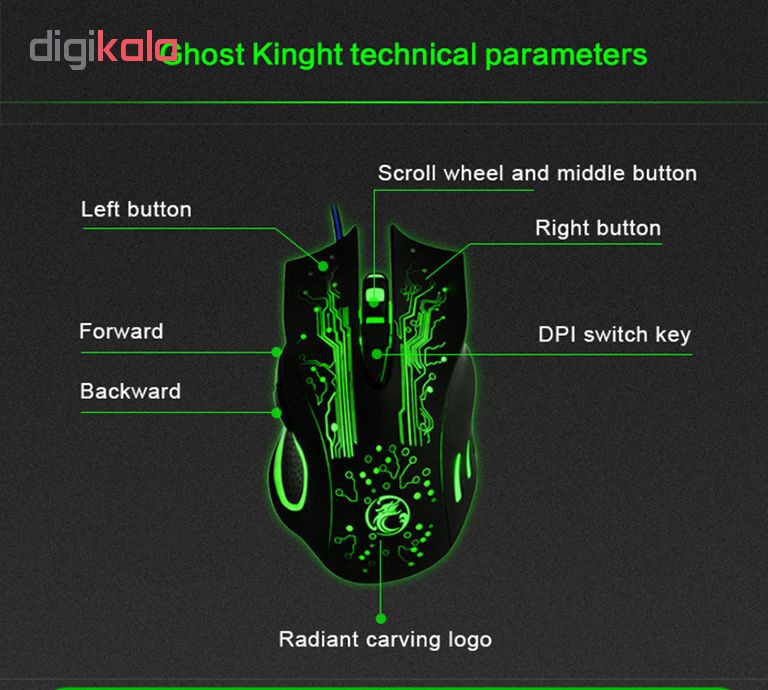 digikala

Ghost Kinght technical parameters

Scroll wheel and middle button

Left button

Right button

Forward

DPI switch key

Backward

Radiant carving logo